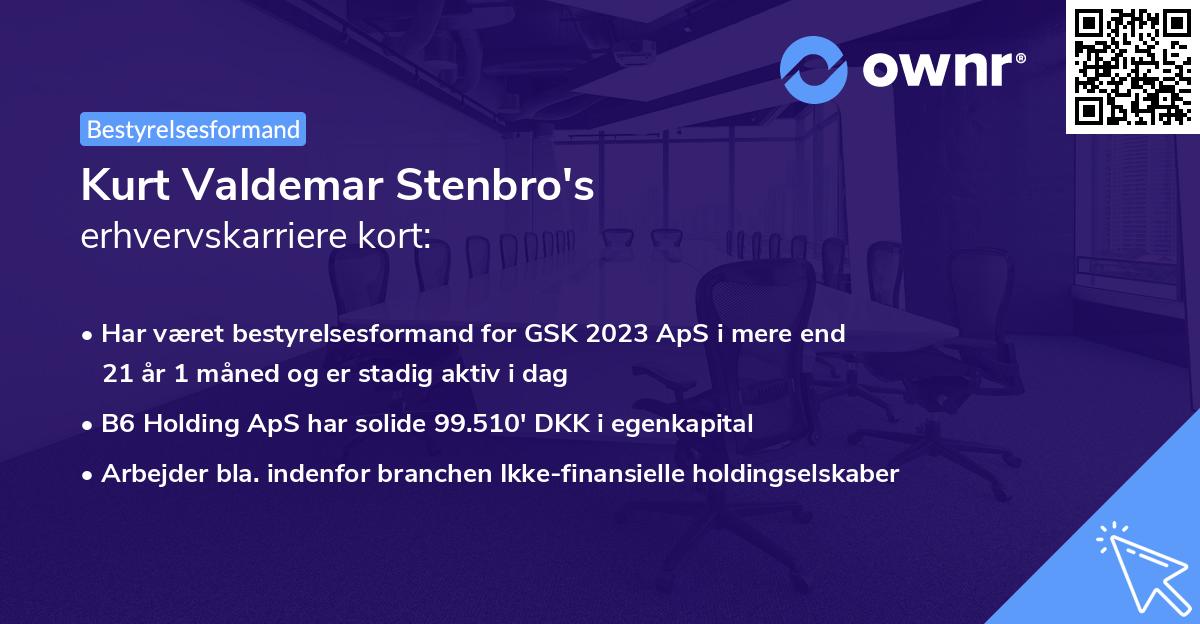 ownr®

Bestyrelsesformand

Kurt Valdemar Stenbro's
erhvervskarriere kort:

• Har været bestyrelsesformand for GSK 2023 ApS i mere end 21 år 1 måned og er stadig aktiv i dag
• B6 Holding ApS har solide 99.510' DKK i egenkapital
• Arbejder bla. indenfor branchen Ikke-finansielle holdingselskaber